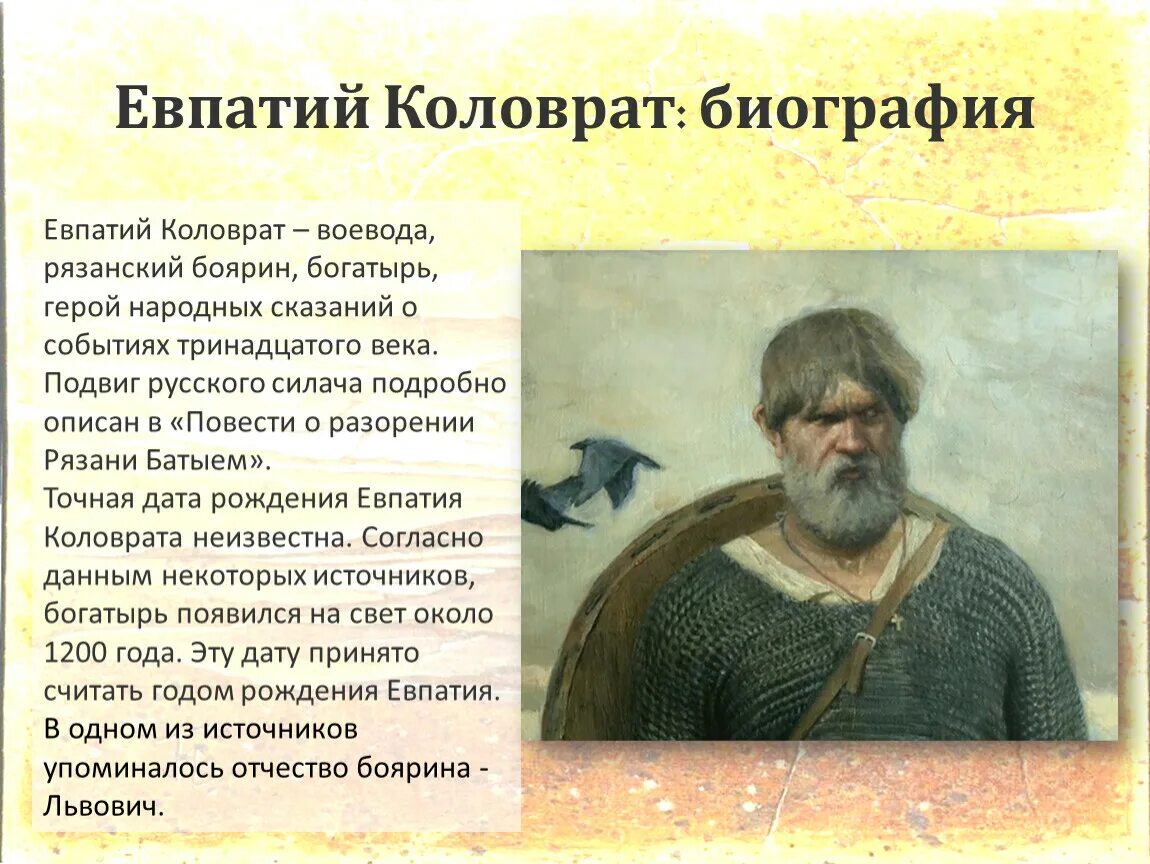 Евпатий Коловрат: биография

Евпатий Коловрат – воевода, рязанский боярин, богатырь, герой народных сказаний о событиях тринадцатого века. Подвиг русского силача подробно описан в «Повести о разорении Рязани Батыем».
Точная дата рождения Евпатия Коловрата неизвестна. Согласно данным некоторых источников, богатырь появился на свет около 1200 года. Эту дату принято считать годом рождения Евпатия. В одном из источников упоминалось отчество боярина - Львович.